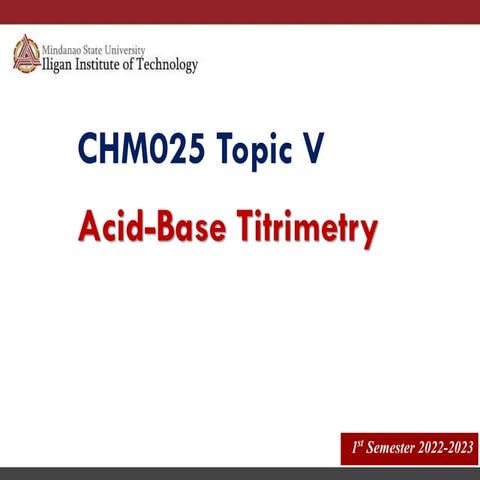 Mindanao State University
Iligan Institute of Technology

CHM025 Topic V

Acid-Base Titrimetry

1st Semester 2022-2023